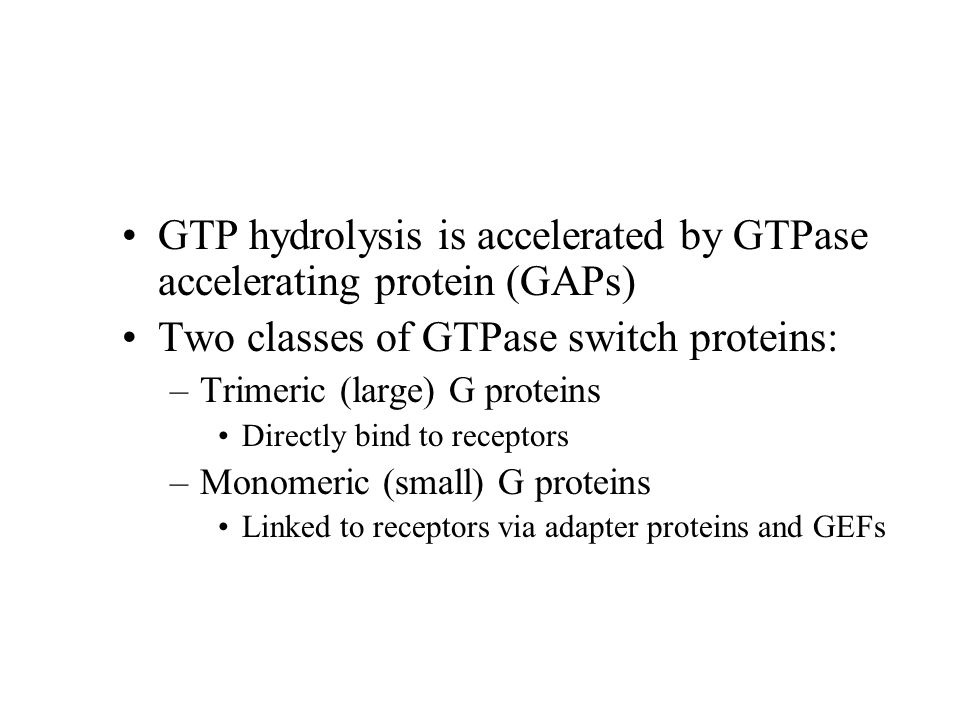 • GTP hydrolysis is accelerated by GTPase accelerating protein (GAPs)
• Two classes of GTPase switch proteins:
– Trimeric (large) G proteins
• Directly bind to receptors
– Monomeric (small) G proteins
• Linked to receptors via adapter proteins and GEFs